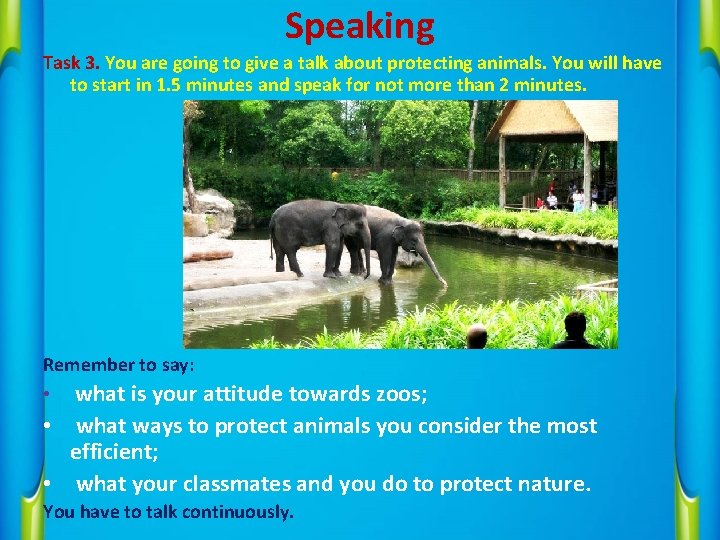 Speaking

Task 3. You are going to give a talk about protecting animals. You will have to start in 1.5 minutes and speak for not more than 2 minutes.

Remember to say:

• what is your attitude towards zoos;
• what ways to protect animals you consider the most efficient;
• what your classmates and you do to protect nature.

You have to talk continuously.